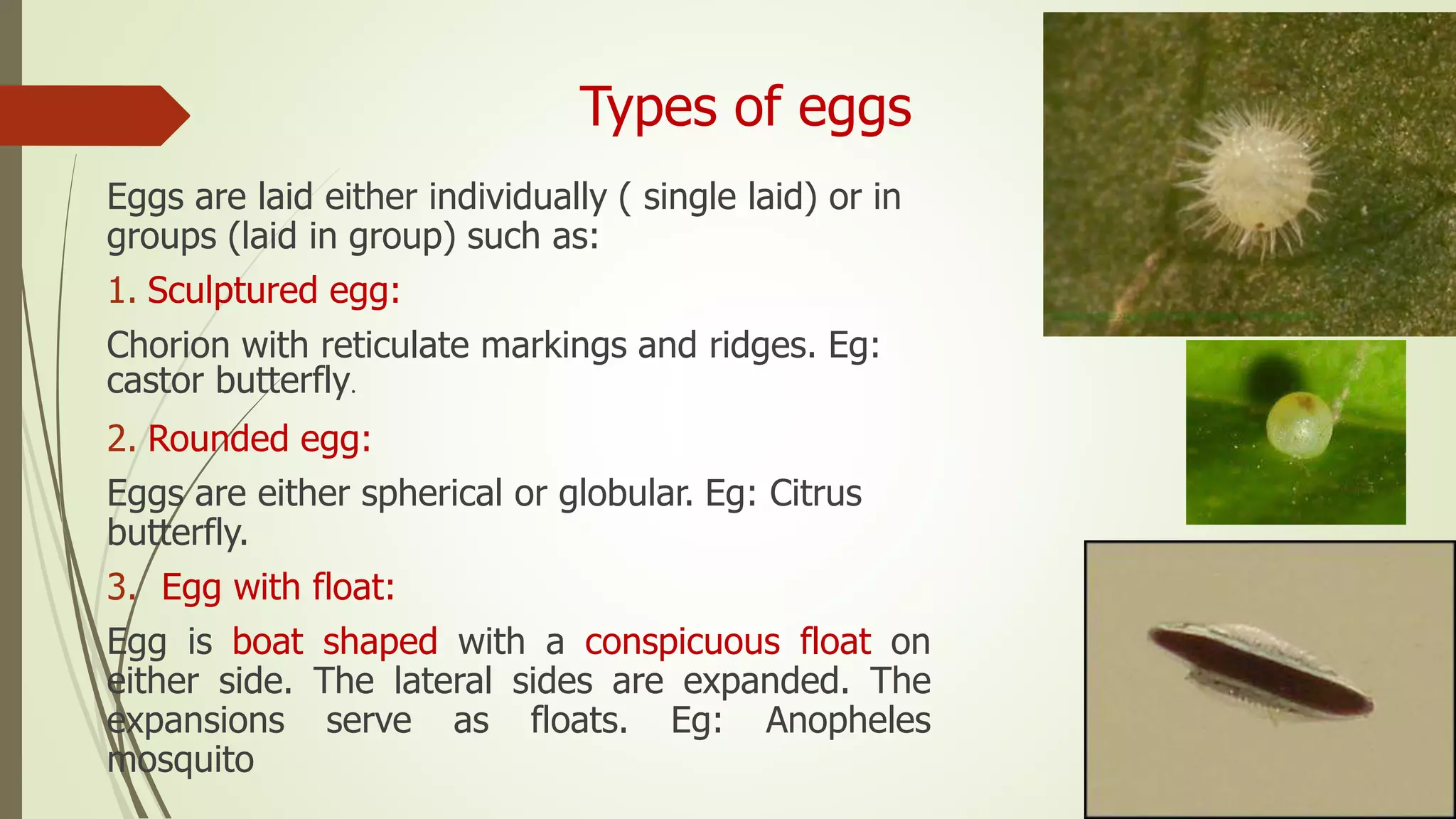 Types of eggs

Eggs are laid either individually ( single laid) or in groups (laid in group) such as:

1. Sculptured egg:

Chorion with reticulate markings and ridges. Eg: castor butterfly.

2. Rounded egg:

Eggs are either spherical or globular. Eg: Citrus butterfly.

3. Egg with float:

Egg is boat shaped with a conspicuous float on either side. The lateral sides are expanded. The expansions serve as floats. Eg: Anopheles mosquito